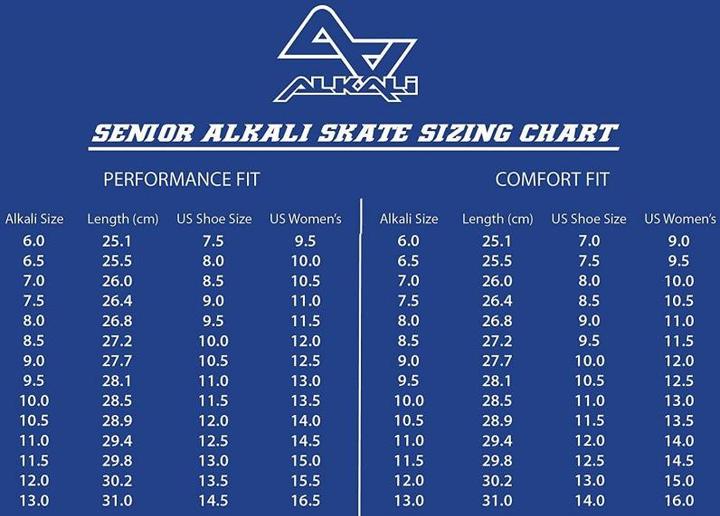 ALKALI

SENIOR ALKALI SKATE SIZING CHART

PERFORMANCE FIT

| Alkali Size | Length (cm) | US Shoe Size | US Women's |
|---|---|---|---|
| 6.0 | 25.1 | 7.5 | 9.5 |
| 6.5 | 25.5 | 8.0 | 10.0 |
| 7.0 | 26.0 | 8.5 | 10.5 |
| 7.5 | 26.4 | 9.0 | 11.0 |
| 8.0 | 26.8 | 9.5 | 11.5 |
| 8.5 | 27.2 | 10.0 | 12.0 |
| 9.0 | 27.7 | 10.5 | 12.5 |
| 9.5 | 28.1 | 11.0 | 13.0 |
| 10.0 | 28.5 | 11.5 | 13.5 |
| 10.5 | 28.9 | 12.0 | 14.0 |
| 11.0 | 29.4 | 12.5 | 14.5 |
| 11.5 | 29.8 | 13.0 | 15.0 |
| 12.0 | 30.2 | 13.5 | 15.5 |
| 13.0 | 31.0 | 14.5 | 16.5 |

COMFORT FIT

| Alkali Size | Length (cm) | US Shoe Size | US Women's |
|---|---|---|---|
| 6.0 | 25.1 | 7.0 | 9.0 |
| 6.5 | 25.5 | 7.5 | 9.5 |
| 7.0 | 26.0 | 8.0 | 10.0 |
| 7.5 | 26.4 | 8.5 | 10.5 |
| 8.0 | 26.8 | 9.0 | 11.0 |
| 8.5 | 27.2 | 9.5 | 11.5 |
| 9.0 | 27.7 | 10.0 | 12.0 |
| 9.5 | 28.1 | 10.5 | 12.5 |
| 10.0 | 28.5 | 11.0 | 13.0 |
| 10.5 | 28.9 | 11.5 | 13.5 |
| 11.0 | 29.4 | 12.0 | 14.0 |
| 11.5 | 29.8 | 12.5 | 14.5 |
| 12.0 | 30.2 | 13.0 | 15.0 |
| 13.0 | 31.0 | 14.0 | 16.0 |